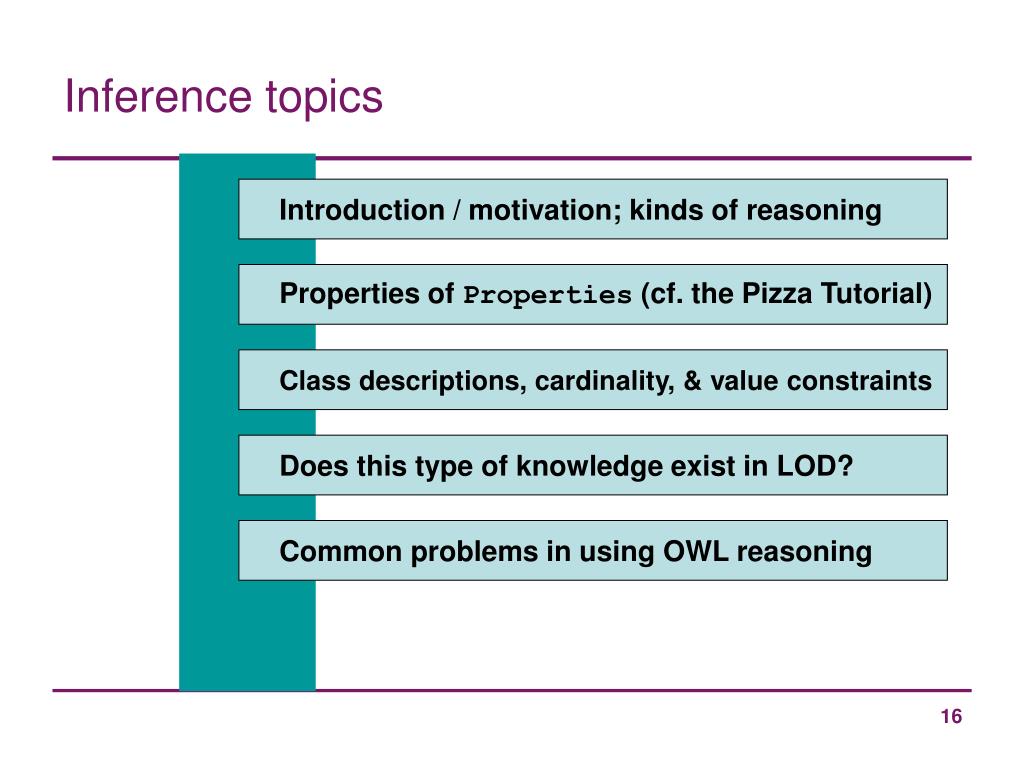 Inference topics

Introduction / motivation; kinds of reasoning

Properties of Properties (cf. the Pizza Tutorial)

Class descriptions, cardinality, & value constraints

Does this type of knowledge exist in LOD?

Common problems in using OWL reasoning

16